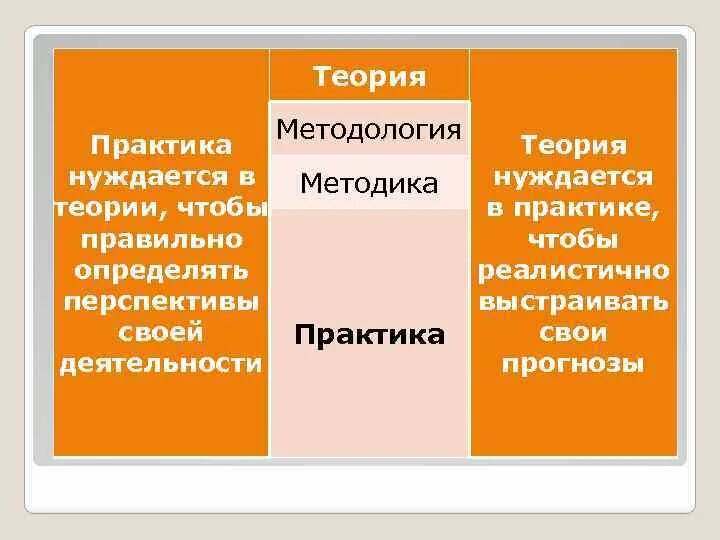 Практика нуждается в теории, чтобы правильно определять перспективы своей деятельности

Теория

Методология

Методика

Практика

Теория нуждается в практике, чтобы реалистично выстраивать свои прогнозы